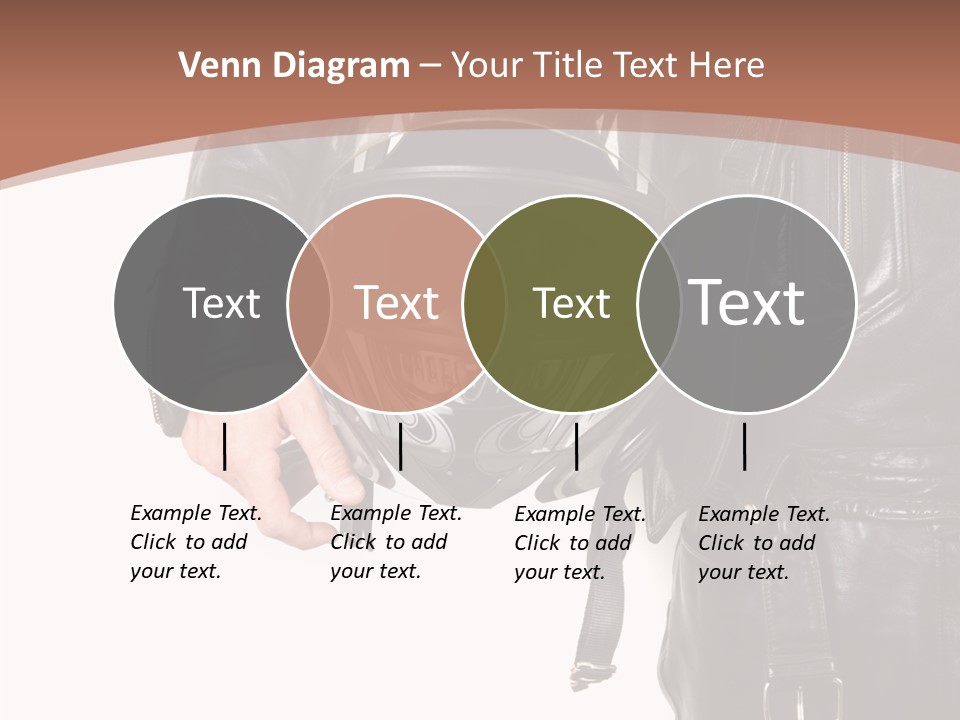 Venn Diagram – Your Title Text Here

Text

Text

Text

Text

Example Text. Click to add your text.

Example Text. Click to add your text.

Example Text. Click to add your text.

Example Text. Click to add your text.